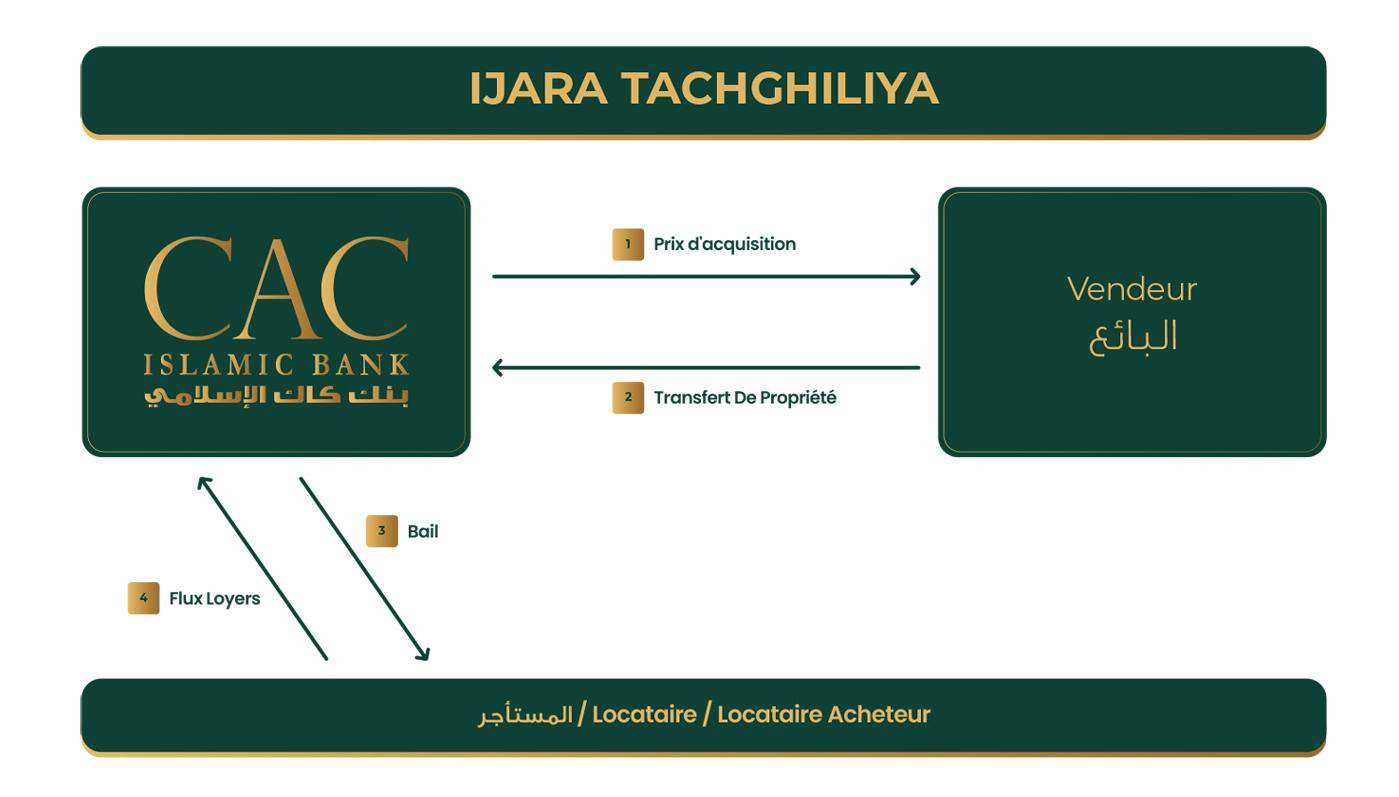 IJARA TACHGHILIYA

CAC
ISLAMIC BANK
بنك كاك الإسلامي

1 Prix d'acquisition

2 Transfert De Propriété

Vendeur
البائع

3 Bail

4 Flux Loyers

المستأجر / Locataire / Locataire Acheteur